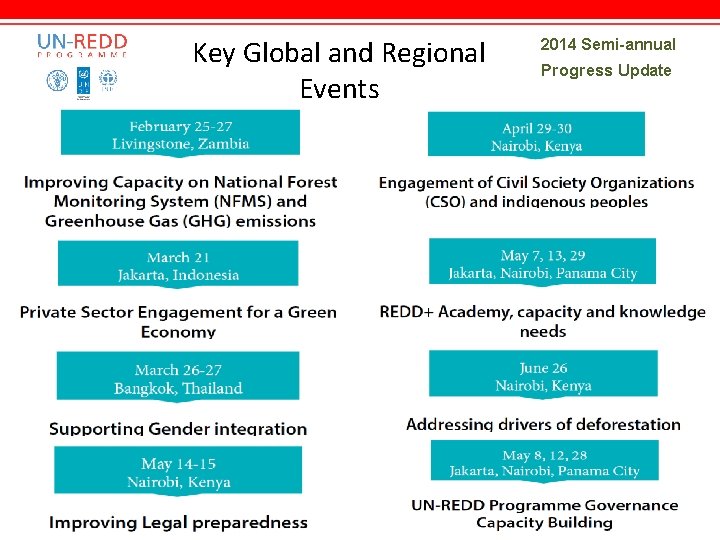 UN-REDD
PROGRAMME

Key Global and Regional Events

2014 Semi-annual Progress Update

February 25-27
Livingstone, Zambia

Improving Capacity on National Forest Monitoring System (NFMS) and Greenhouse Gas (GHG) emissions

March 21
Jakarta, Indonesia

Private Sector Engagement for a Green Economy

March 26-27
Bangkok, Thailand

Supporting Gender integration

May 14-15
Nairobi, Kenya

Improving Legal preparedness

April 29-30
Nairobi, Kenya

Engagement of Civil Society Organizations (CSO) and indigenous peoples

May 7, 13, 29
Jakarta, Nairobi, Panama City

REDD+ Academy, capacity and knowledge needs

June 26
Nairobi, Kenya

Addressing drivers of deforestation

May 8, 12, 28
Jakarta, Nairobi, Panama City

UN-REDD Programme Governance Capacity Building